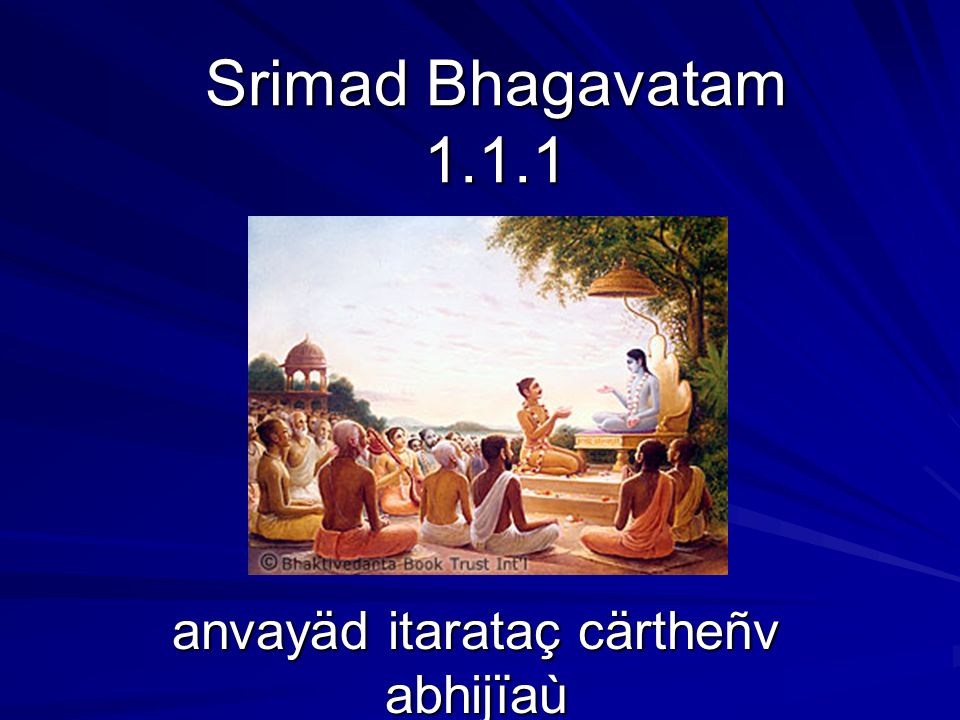 Srimad Bhagavatam
1.1.1

© Bhaktivedanta Book Trust Int'l

anvayäd itarataç cärtheñv abhijïaù